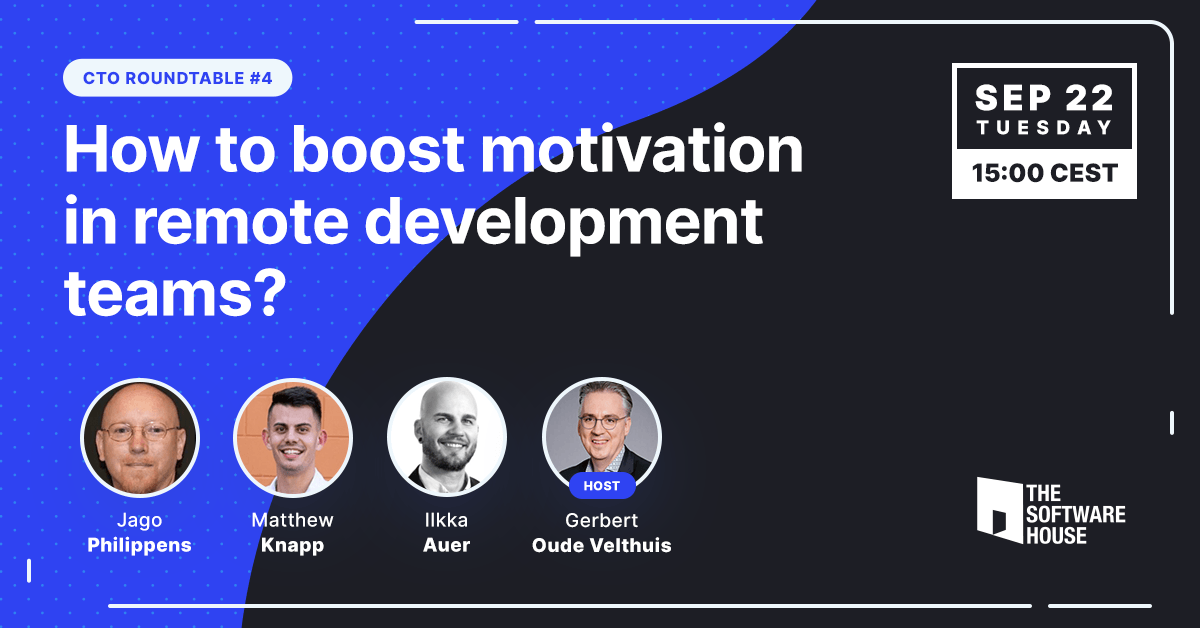 CTO ROUNDTABLE #4

How to boost motivation in remote development teams?

SEP 22
TUESDAY
15:00 CEST

Jago
Philippens

Matthew
Knapp

Ilkka
Auer

HOST
Gerbert
Oude Velthuis

THE SOFTWARE HOUSE